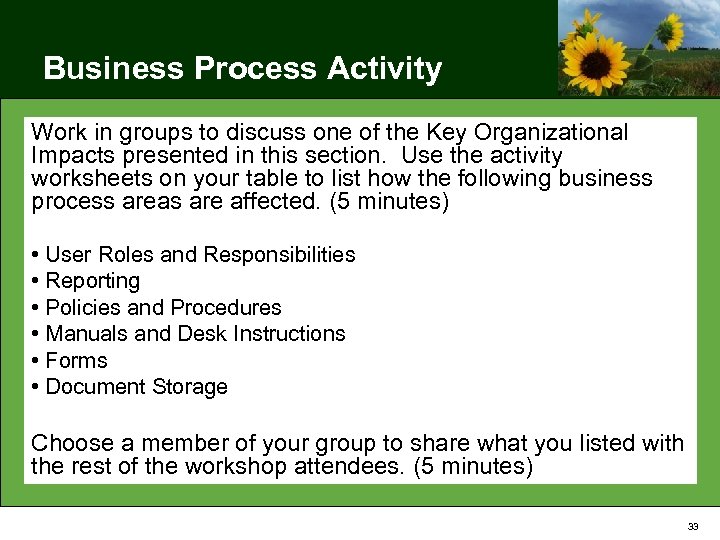 Business Process Activity

Work in groups to discuss one of the Key Organizational Impacts presented in this section. Use the activity worksheets on your table to list how the following business process areas are affected. (5 minutes)

• User Roles and Responsibilities
• Reporting
• Policies and Procedures
• Manuals and Desk Instructions
• Forms
• Document Storage

Choose a member of your group to share what you listed with the rest of the workshop attendees. (5 minutes)

33